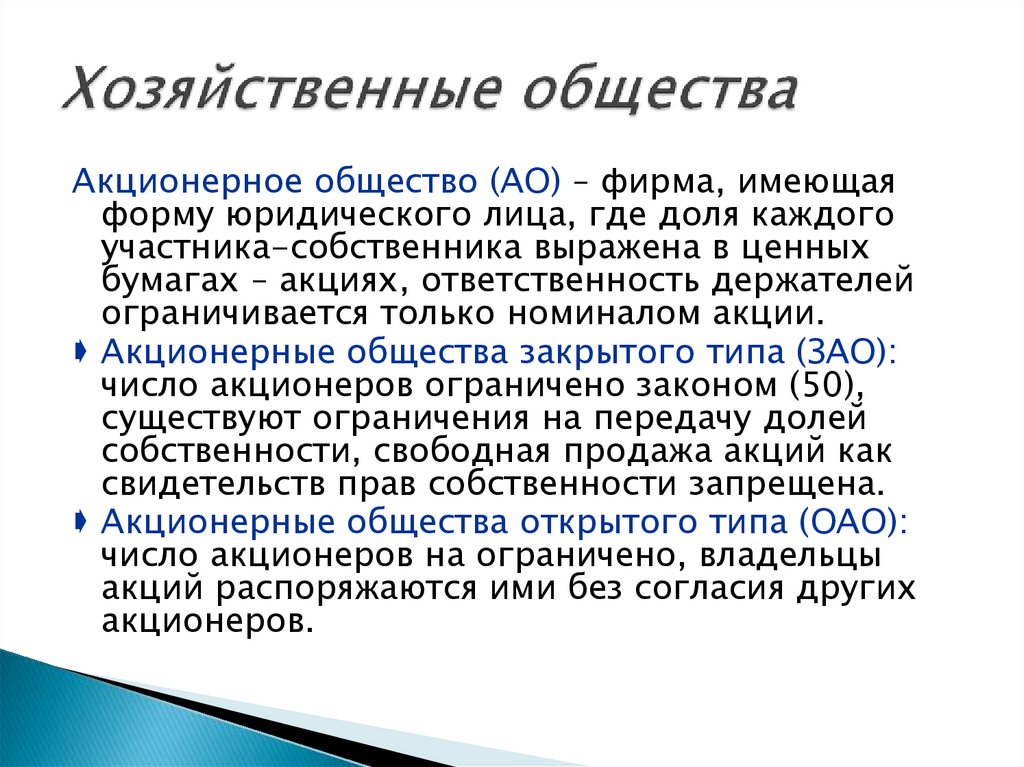 Хозяйственные общества

Акционерное общество (АО) – фирма, имеющая форму юридического лица, где доля каждого участника–собственника выражена в ценных бумагах – акциях, ответственность держателей ограничивается только номиналом акции.

Акционерные общества закрытого типа (ЗАО): число акционеров ограничено законом (50), существуют ограничения на передачу долей собственности, свободная продажа акций как свидетельств прав собственности запрещена.

Акционерные общества открытого типа (ОАО): число акционеров на ограничено, владельцы акций распоряжаются ими без согласия других акционеров.